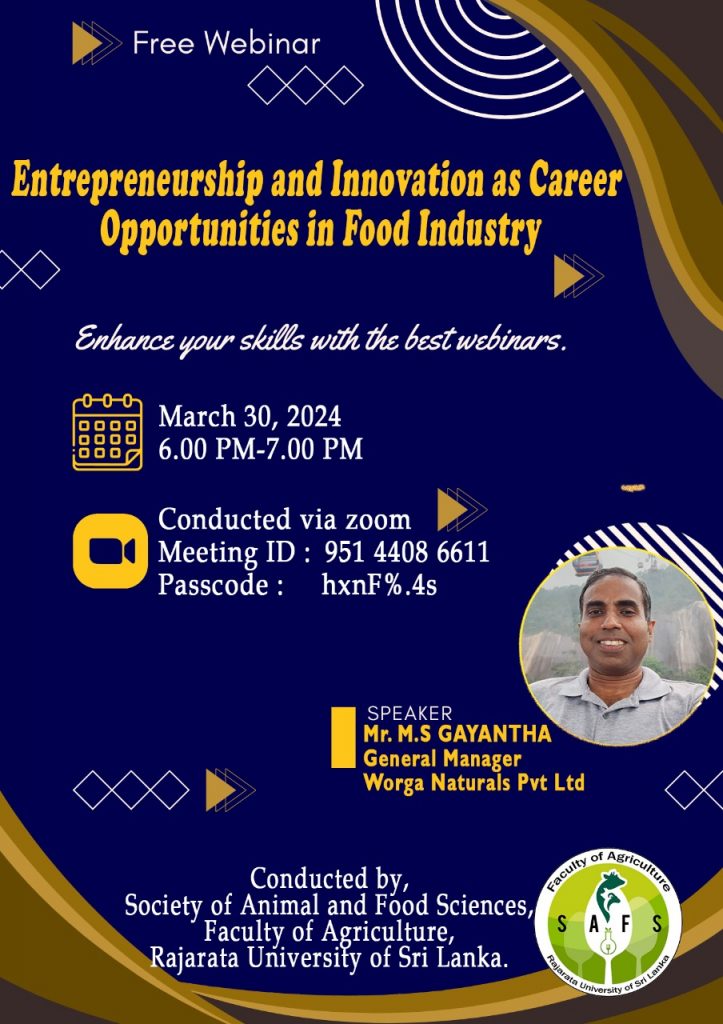 Free Webinar

Entrepreneurship and Innovation as Career Opportunities in Food Industry

Enhance your skills with the best webinars.

March 30, 2024
6.00 PM-7.00 PM

Conducted via zoom
Meeting ID : 951 4408 6611
Passcode : hxnF%.4s

SPEAKER
Mr. M.S GAYANTHA
General Manager
Worga Naturals Pvt Ltd

Conducted by,
Society of Animal and Food Sciences,
Faculty of Agriculture,
Rajarata University of Sri Lanka.

Faculty of Agriculture
S A F S
Rajarata University of Sri Lanka